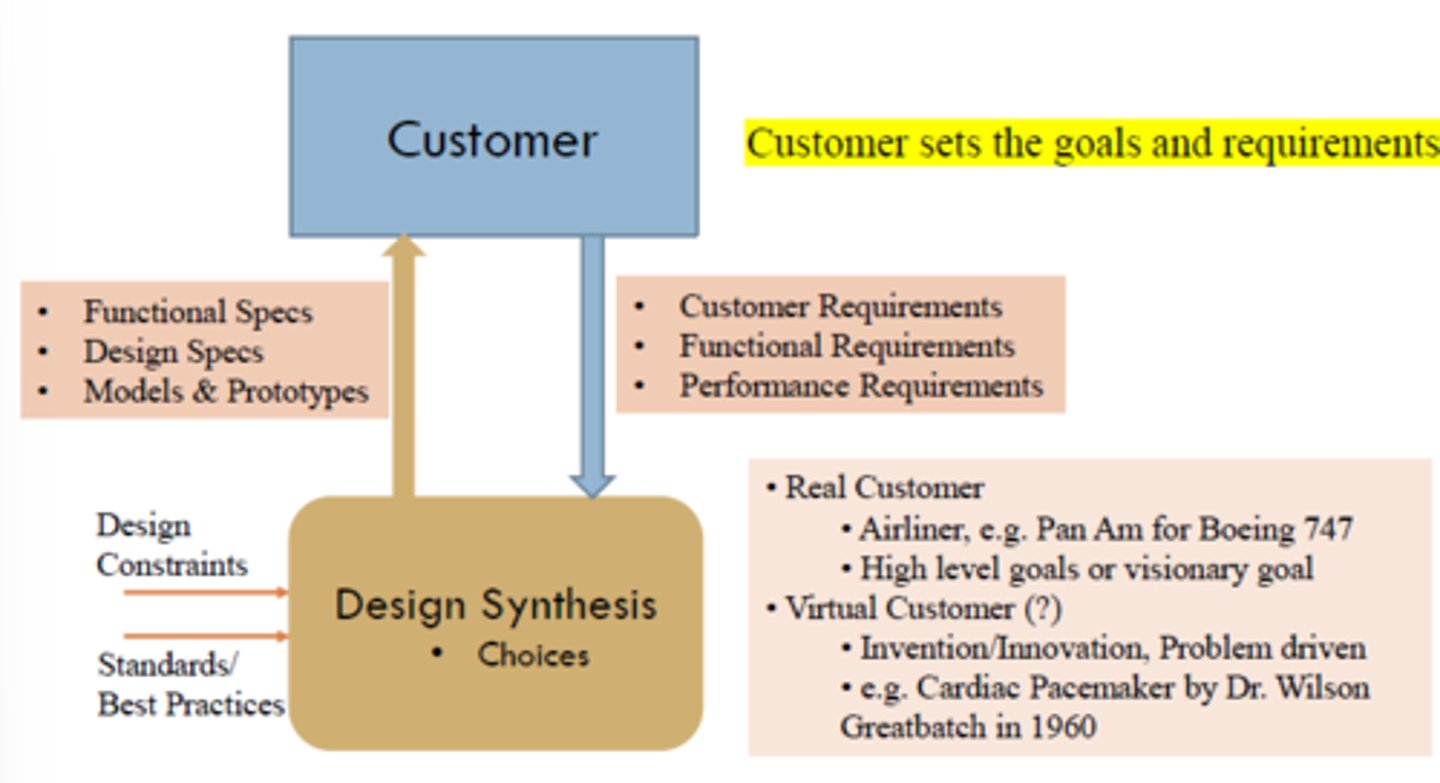 Customer

Customer sets the goals and requirements

• Functional Specs
• Design Specs
• Models & Prototypes

• Customer Requirements
• Functional Requirements
• Performance Requirements

Design Constraints

Standards/ Best Practices

Design Synthesis
• Choices

• Real Customer
• Airliner, e.g. Pan Am for Boeing 747
• High level goals or visionary goal
• Virtual Customer (?)
• Invention/Innovation, Problem driven
• e.g. Cardiac Pacemaker by Dr. Wilson Greatbatch in 1960